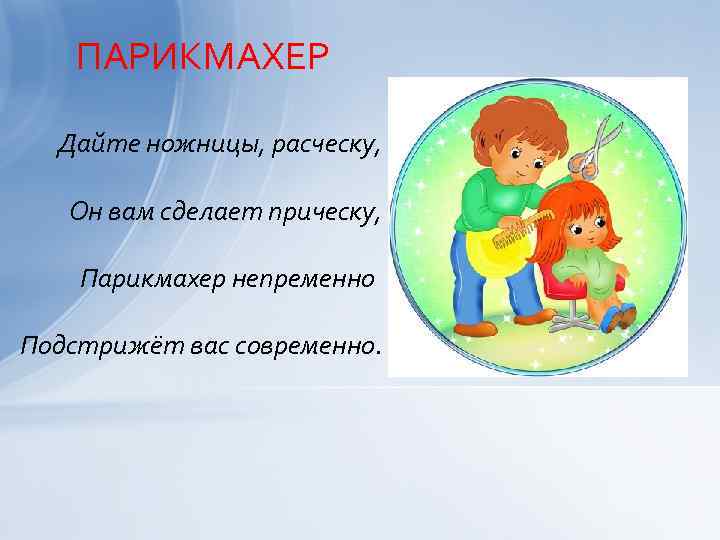 ПАРИКМАХЕР

Дайте ножницы, расческу,

Он вам сделает прическу,

Парикмахер непременно

Подстрижёт вас современно.